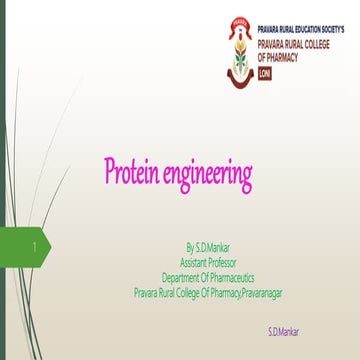 PRAVARA RURAL EDUCATION SOCIETY'S
PRAVARA RURAL COLLEGE OF PHARMACY
LONI

Protein engineering

1

By S.D.Mankar
Assistant Professor
Department Of Pharmaceutics
Pravara Rural College Of Pharmacy,Pravaranagar

S.D.Mankar